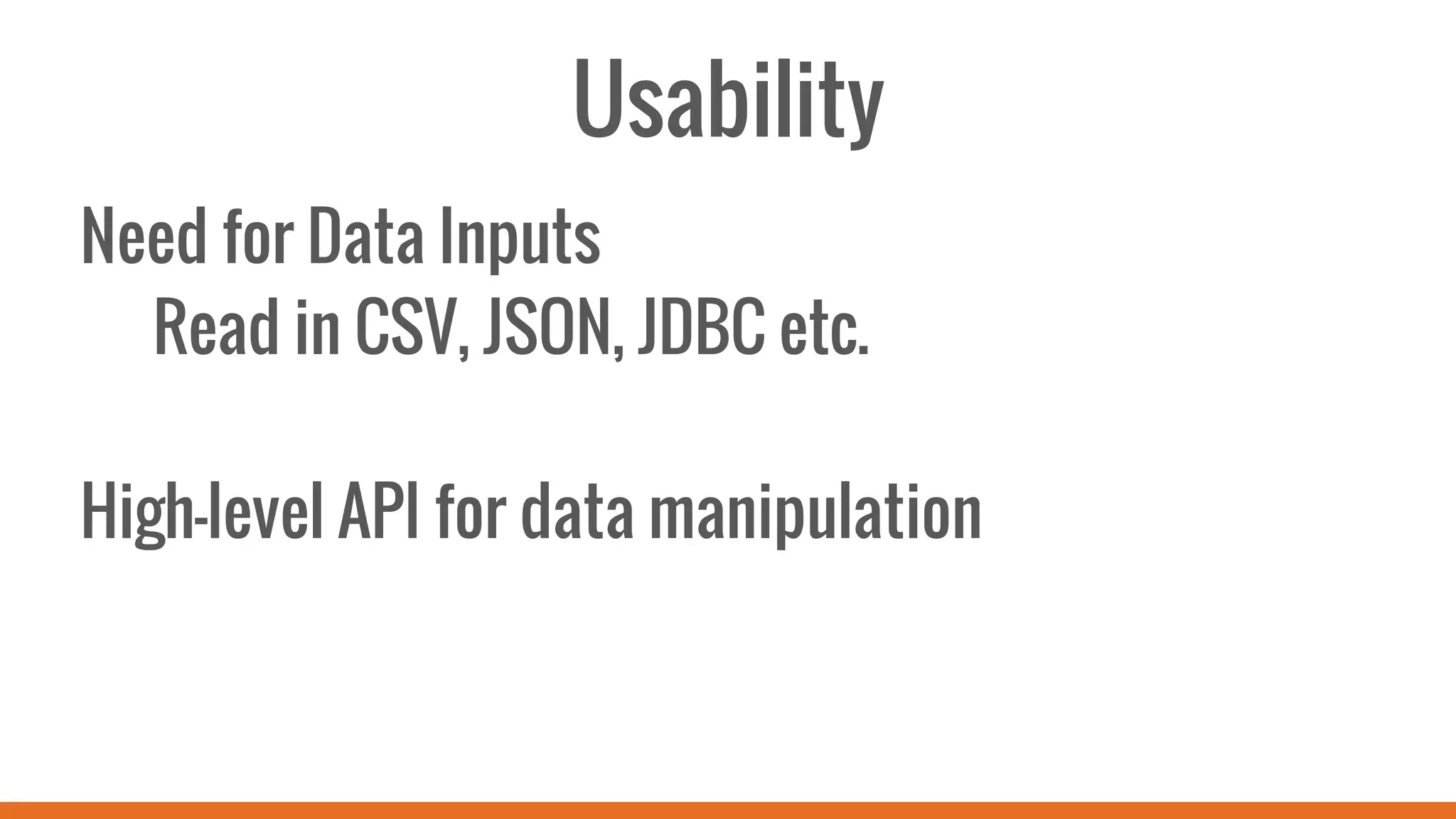 Usability

Need for Data Inputs

Read in CSV, JSON, JDBC etc.

High-level API for data manipulation